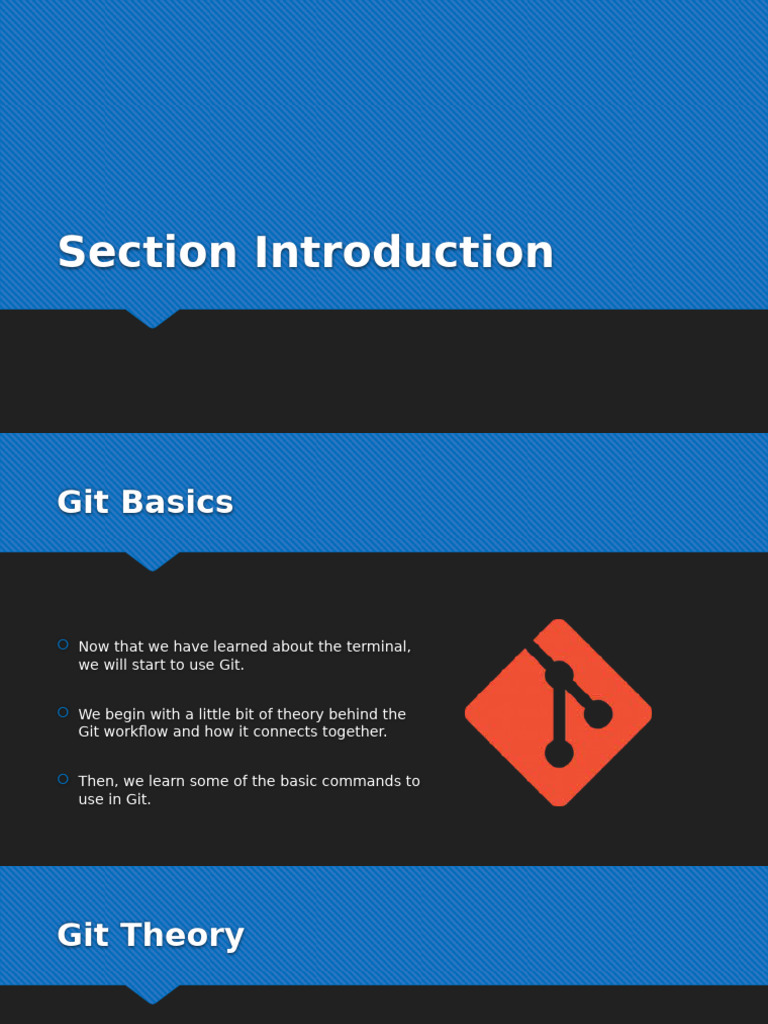 Section Introduction

Git Basics

Now that we have learned about the terminal, we will start to use Git.

We begin with a little bit of theory behind the Git workflow and how it connects together.

Then, we learn some of the basic commands to use in Git.

Git Theory